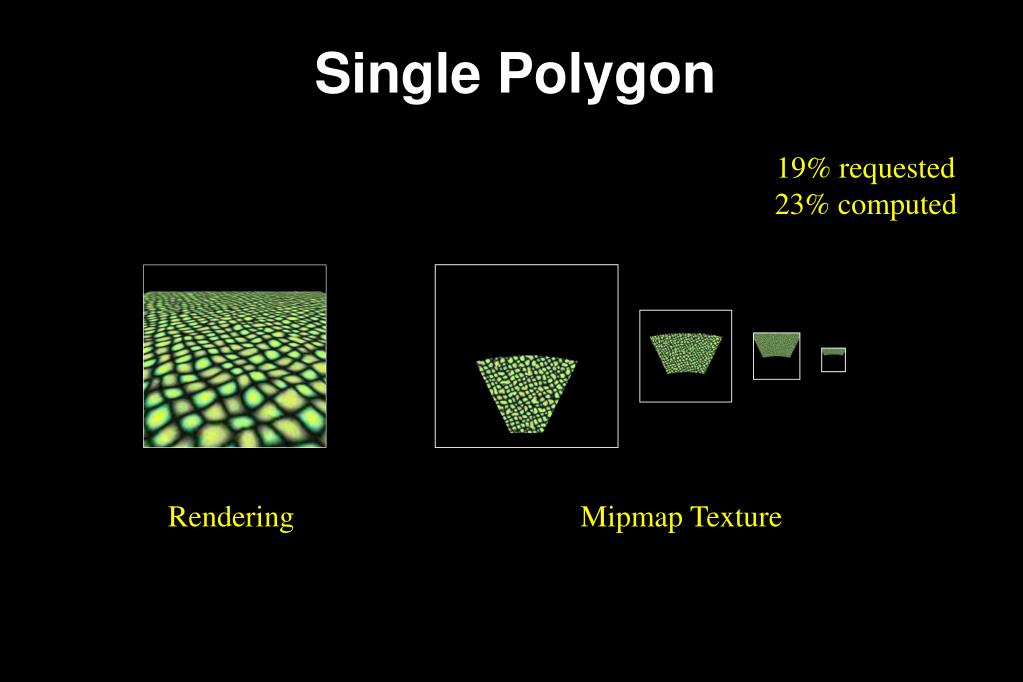 Single Polygon

19% requested
23% computed

Rendering

Mipmap Texture